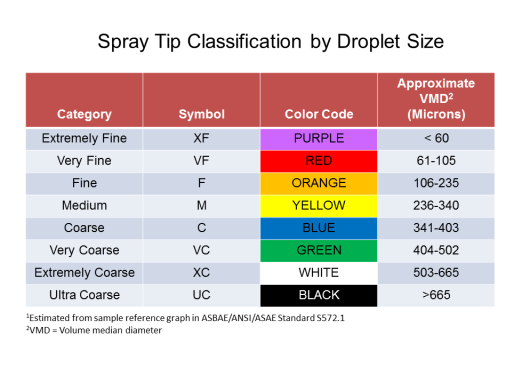 Spray Tip Classification by Droplet Size

| Category | Symbol | Color Code | Approximate VMD$^2$ (Microns) |
|---|---|---|---|
| Extremely Fine | XF | PURPLE | < 60 |
| Very Fine | VF | RED | 61-105 |
| Fine | F | ORANGE | 106-235 |
| Medium | M | YELLOW | 236-340 |
| Coarse | C | BLUE | 341-403 |
| Very Coarse | VC | GREEN | 404-502 |
| Extremely Coarse | XC | WHITE | 503-665 |
| Ultra Coarse | UC | BLACK | >665 |

$^1$Estimated from sample reference graph in ASBAE/ANSI/ASAE Standard S572.1
$^2$VMD = Volume median diameter